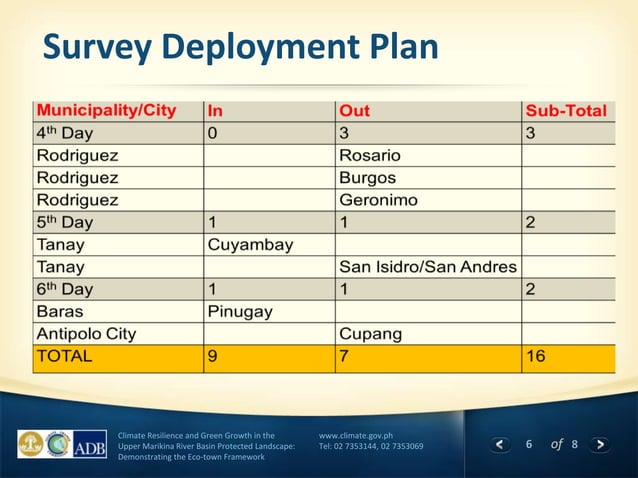 Survey Deployment Plan

| Municipality/City | In | Out | Sub-Total |
|---|---|---|---|
| 4$^{th}$ Day | 0 | 3 | 3 |
| Rodriguez | | Rosario | |
| Rodriguez | | Burgos | |
| Rodriguez | | Geronimo | |
| 5$^{th}$ Day | 1 | 1 | 2 |
| Tanay | Cuyambay | | |
| Tanay | | San Isidro/San Andres | |
| 6$^{th}$ Day | 1 | 1 | 2 |
| Baras | Pinugay | | |
| Antipolo City | | Cupang | |
| TOTAL | 9 | 7 | 16 |

ADB

Climate Resilience and Green Growth in the Upper Marikina River Basin Protected Landscape: Demonstrating the Eco-town Framework

www.climate.gov.ph
Tel: 02 7353144, 02 7353069

6 of 8